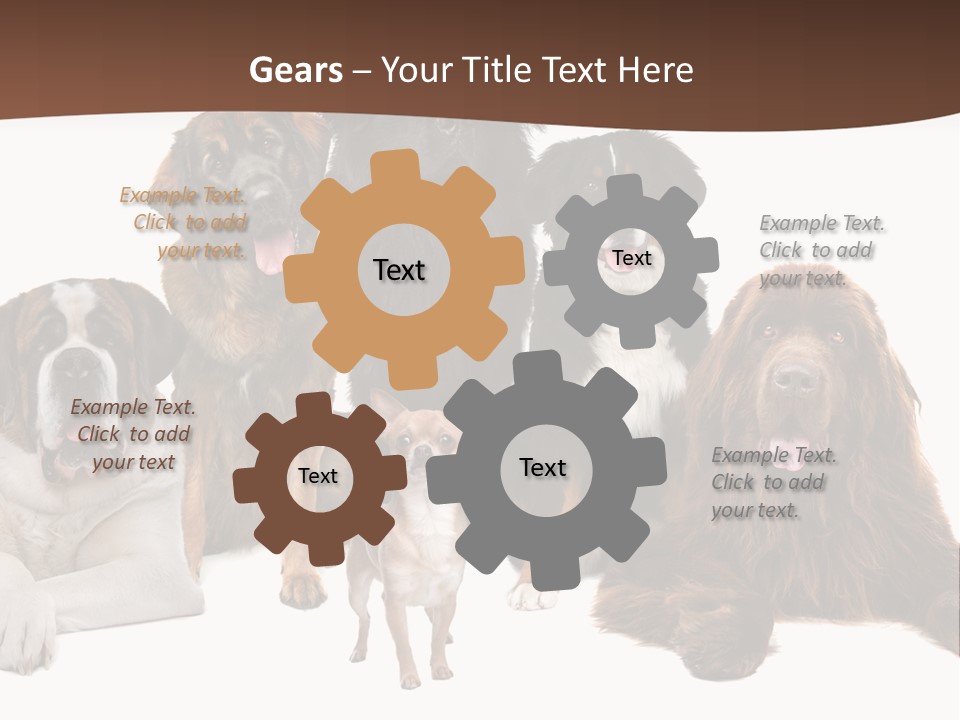 Gears – Your Title Text Here

Example Text. Click to add your text.

Text

Text

Example Text. Click to add your text.

Example Text. Click to add your text

Text

Text

Example Text. Click to add your text.